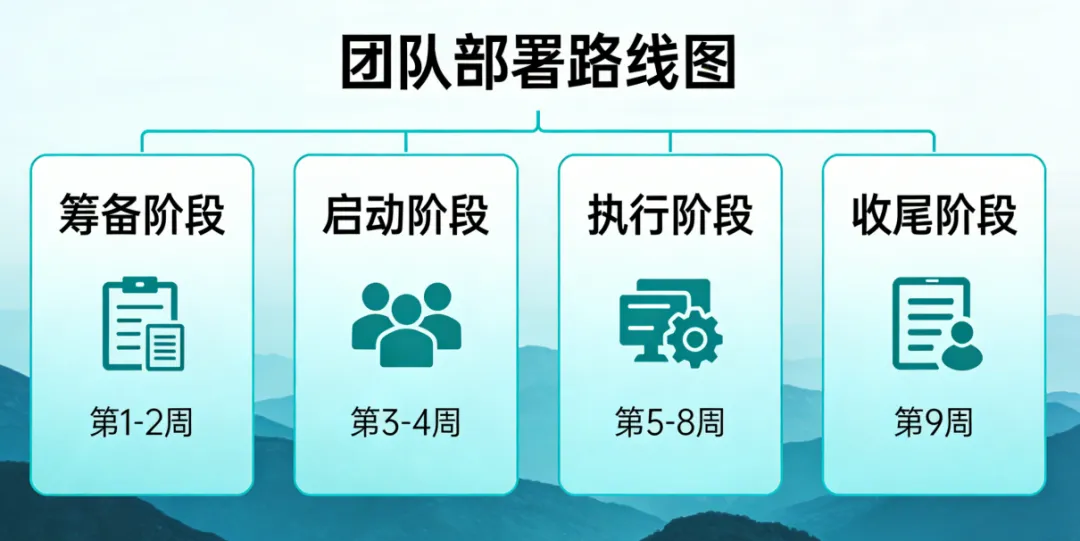 团队部署路线图

筹备阶段

第1-2周

启动阶段

第3-4周

执行阶段

第5-8周

收尾阶段

第9周